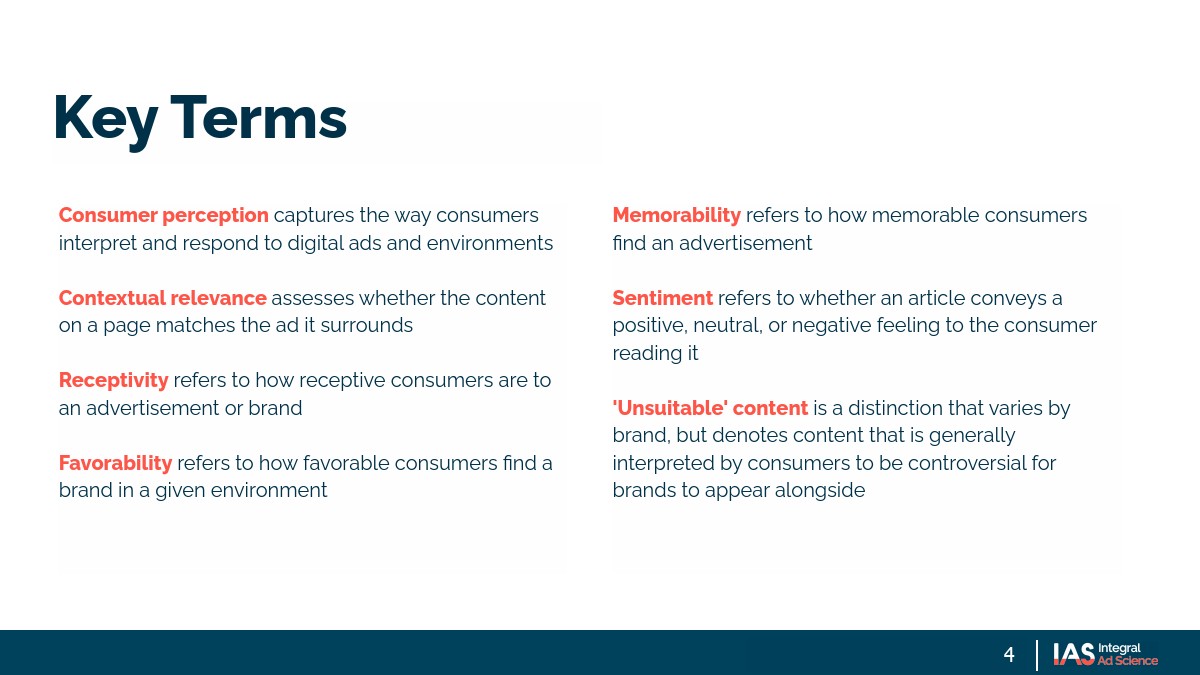 Key Terms

Consumer perception captures the way consumers interpret and respond to digital ads and environments

Contextual relevance assesses whether the content on a page matches the ad it surrounds

Receptivity refers to how receptive consumers are to an advertisement or brand

Favorability refers to how favorable consumers find a brand in a given environment

Memorability refers to how memorable consumers find an advertisement

Sentiment refers to whether an article conveys a positive, neutral, or negative feeling to the consumer reading it

'Unsuitable' content is a distinction that varies by brand, but denotes content that is generally interpreted by consumers to be controversial for brands to appear alongside

4 IAS Integral Ad Science